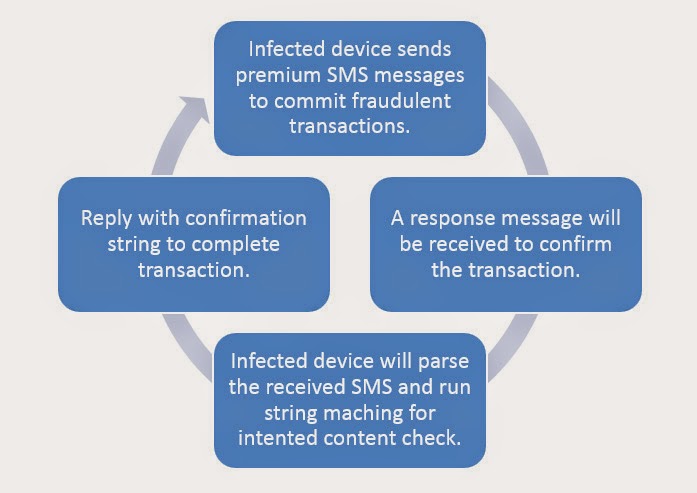 Infected device sends premium SMS messages to commit fraudulent transactions.

A response message will be received to confirm the transaction.

Infected device will parse the received SMS and run string maching for intented content check.

Reply with confirmation string to complete transaction.